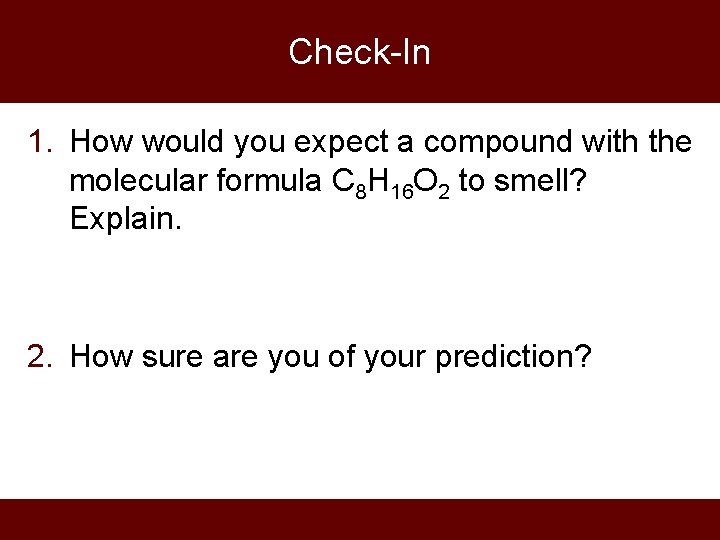 Check-In

1. How would you expect a compound with the molecular formula $C_8H_{16}O_2$ to smell? Explain.

2. How sure are you of your prediction?